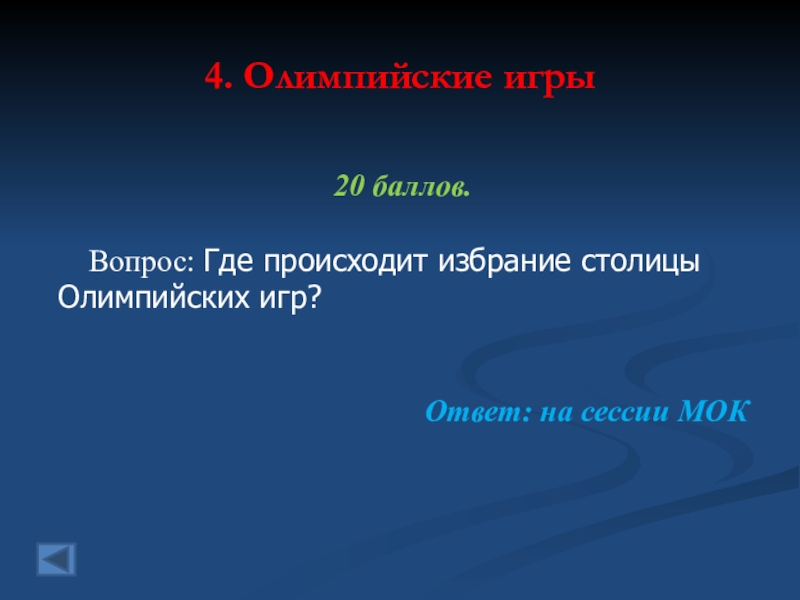 4. Олимпийские игры

20 баллов.

Вопрос: Где происходит избрание столицы Олимпийских игр?

Ответ: на сессии МОК